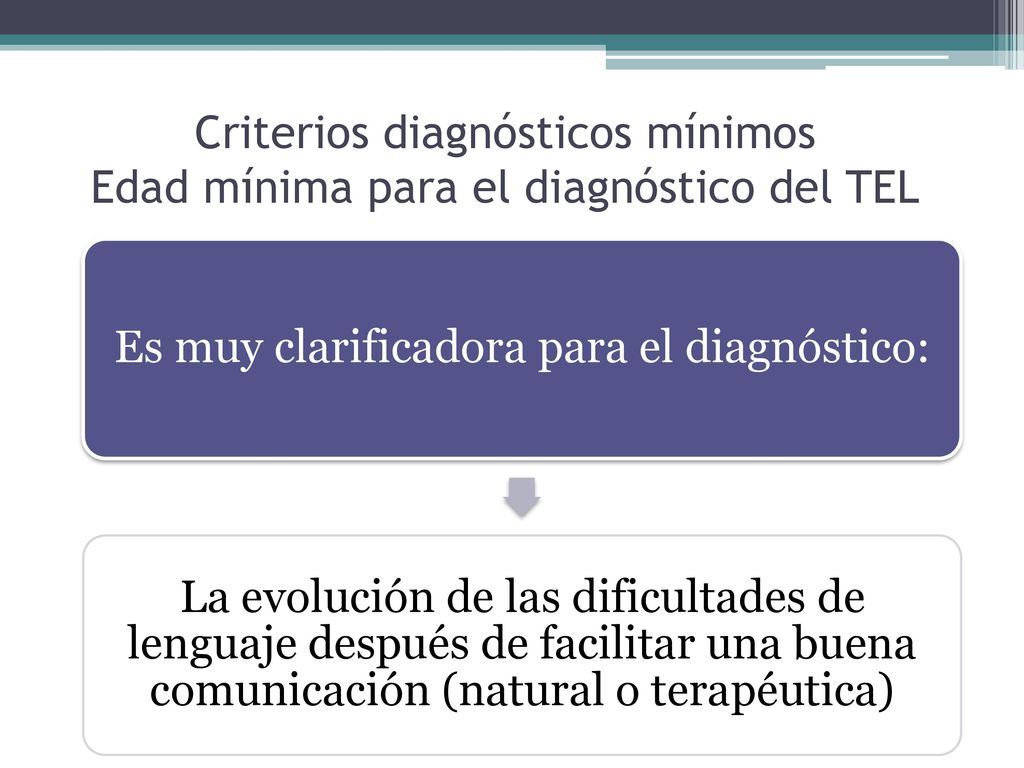 Criterios diagnósticos mínimos
Edad mínima para el diagnóstico del TEL

Es muy clarificadora para el diagnóstico:

La evolución de las dificultades de lenguaje después de facilitar una buena comunicación (natural o terapéutica)